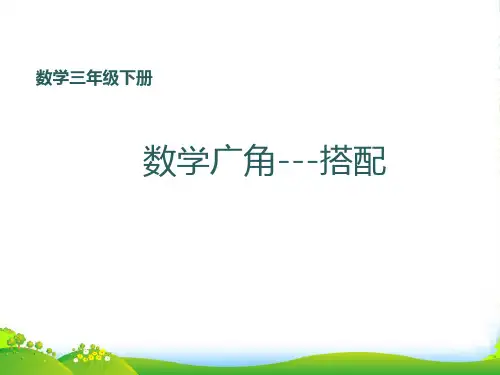 数学三年级下册

数学广角---搭配